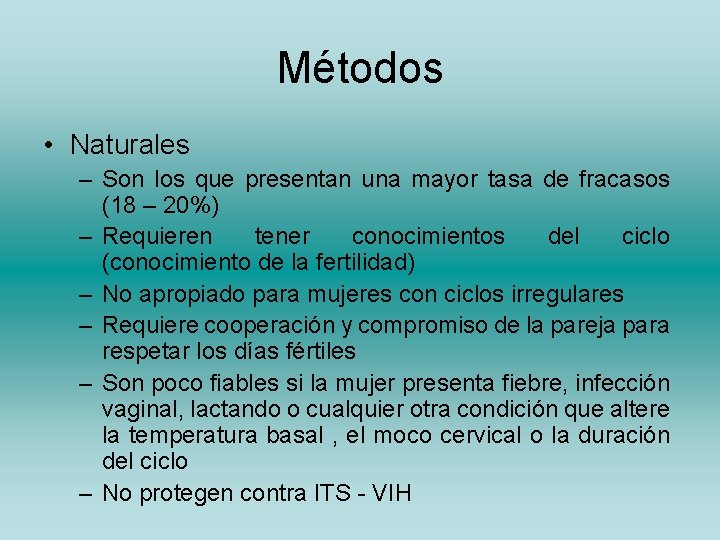 Métodos

• Naturales
– Son los que presentan una mayor tasa de fracasos (18 – 20%)
– Requieren tener conocimientos del ciclo (conocimiento de la fertilidad)
– No apropiado para mujeres con ciclos irregulares
– Requiere cooperación y compromiso de la pareja para respetar los días fértiles
– Son poco fiables si la mujer presenta fiebre, infección vaginal, lactando o cualquier otra condición que altere la temperatura basal , el moco cervical o la duración del ciclo
– No protegen contra ITS - VIH